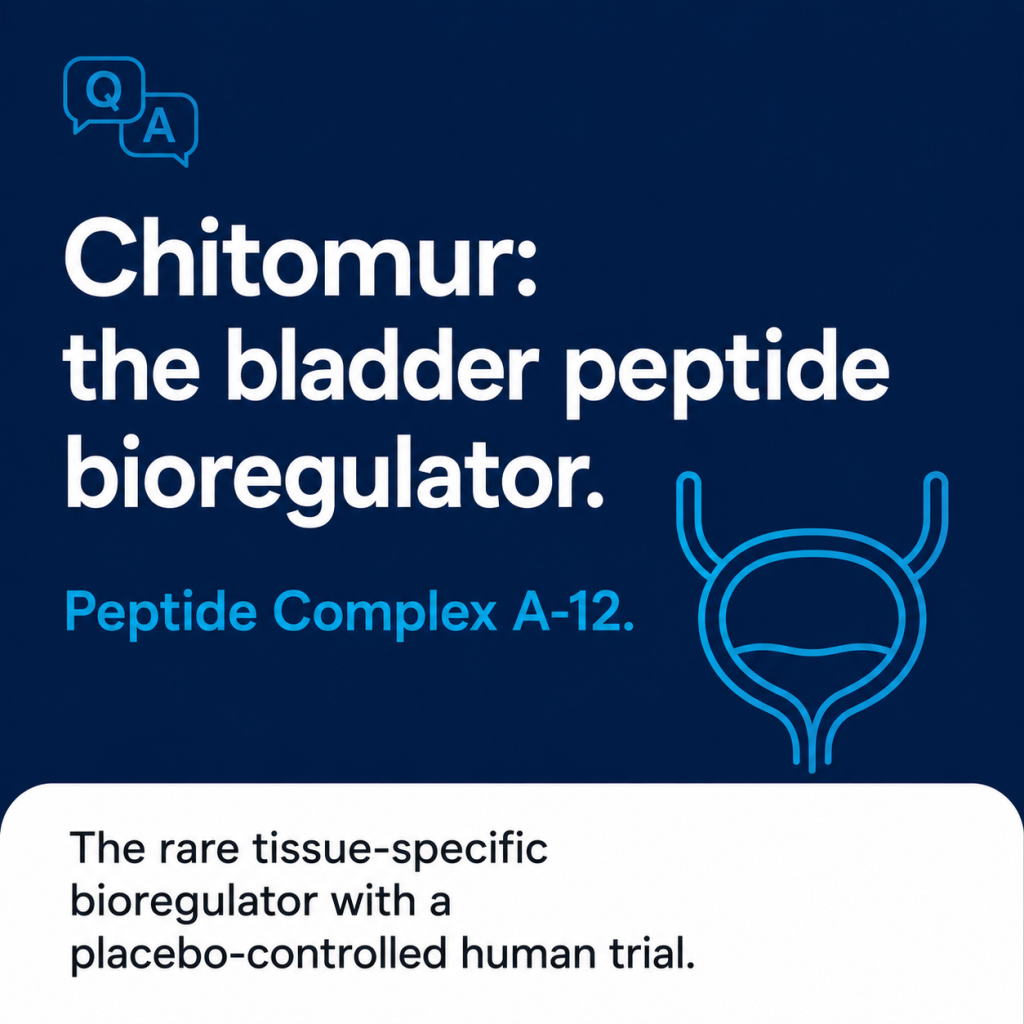 Q A

Chitomur: the bladder peptide bioregulator.

Peptide Complex A-12.

The rare tissue-specific bioregulator with a placebo-controlled human trial.